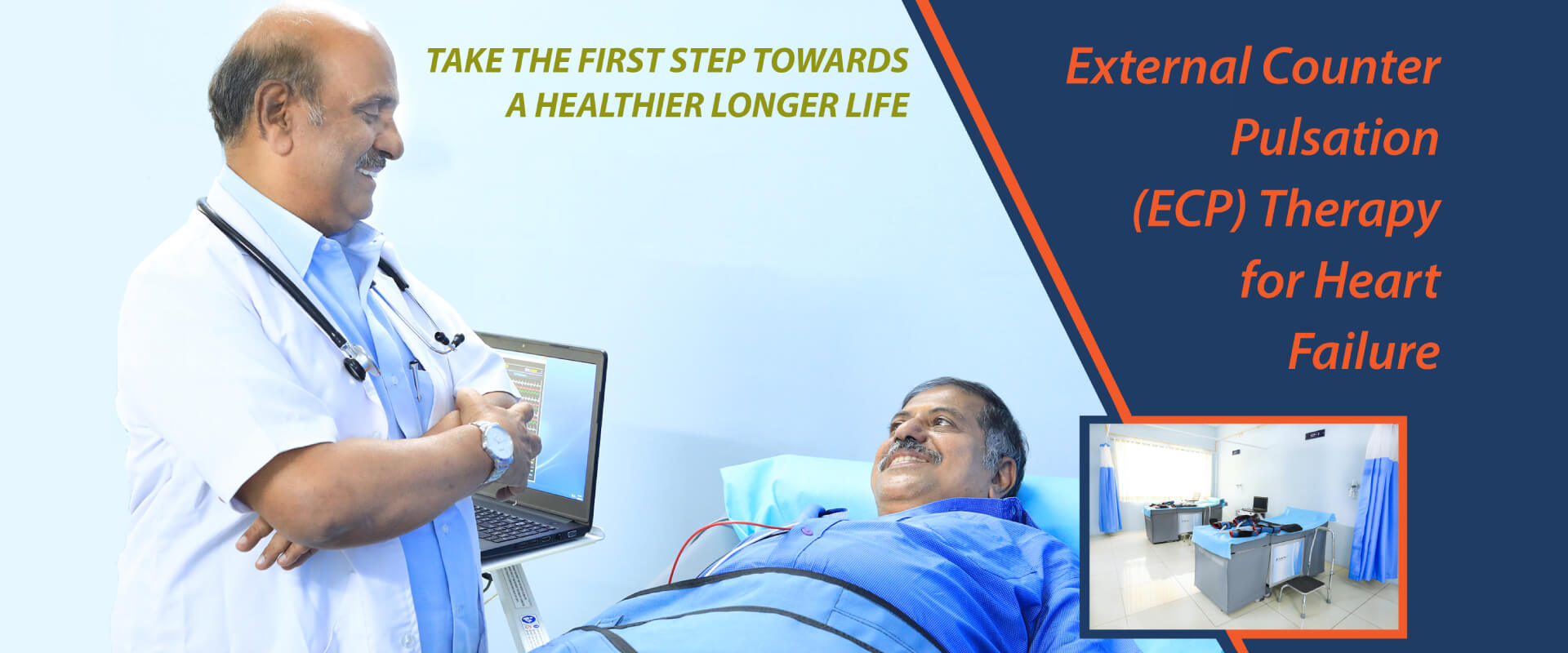 TAKE THE FIRST STEP TOWARDS A HEALTHIER LONGER LIFE

External Counter Pulsation (ECP) Therapy for Heart Failure